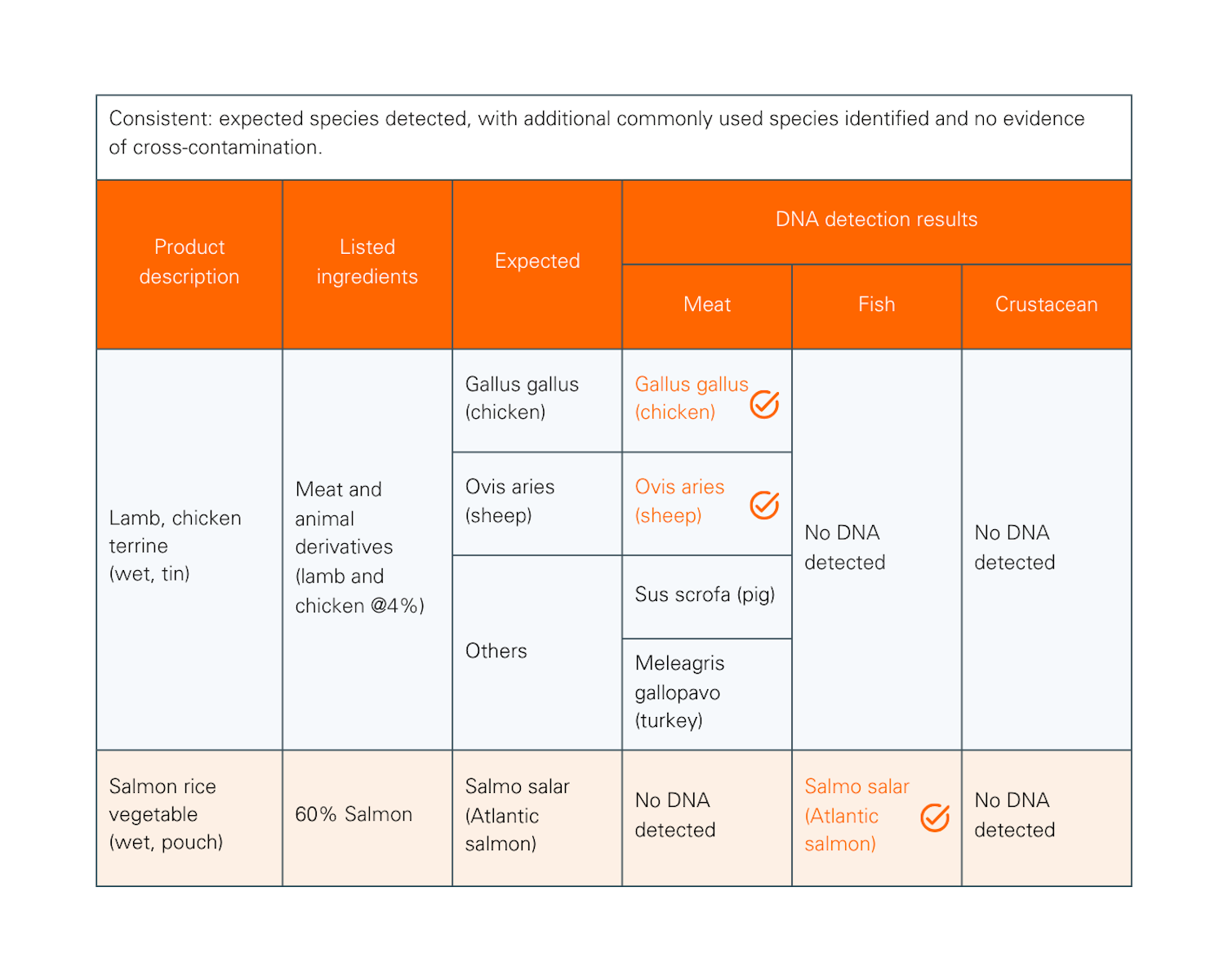 Consistent: expected species detected, with additional commonly used species identified and no evidence of cross-contamination.

| Product description | Listed ingredients | Expected | DNA detection results: Meat | DNA detection results: Fish | DNA detection results: Crustacean |
|---|---|---|---|---|---|
| Lamb, chicken terrine (wet, tin) | Meat and animal derivatives (lamb and chicken @4%) | Gallus gallus (chicken) | Gallus gallus (chicken) | No DNA detected | No DNA detected |
| | | Ovis aries (sheep) | Ovis aries (sheep) | | |
| | | Others | Sus scrofa (pig) | | |
| | | | Meleagris gallopavo (turkey) | | |
| Salmon rice vegetable (wet, pouch) | 60% Salmon | Salmo salar (Atlantic salmon) | No DNA detected | Salmo salar (Atlantic salmon) | No DNA detected |